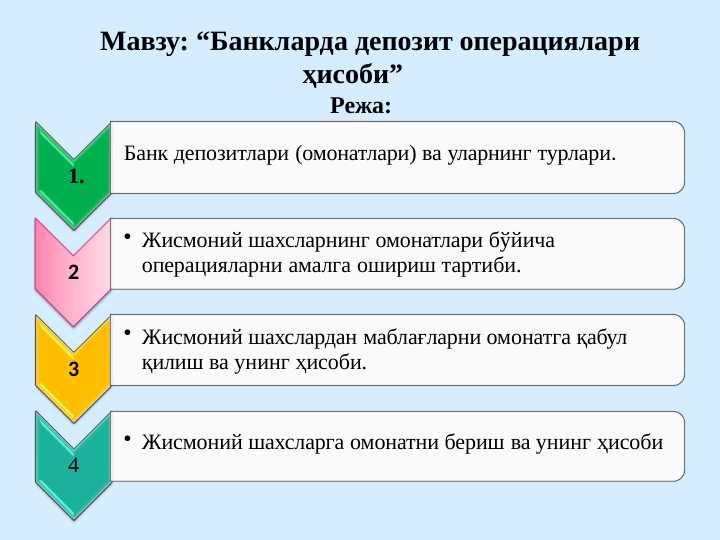 Мавзу: “Банкларда депозит операциялари ҳисоби”

Режа:

1.

Банк депозитлари (омонатлари) ва уларнинг турлари.

2

• Жисмоний шахсларнинг омонатлари бўйича операцияларни амалга ошириш тартиби.

3

• Жисмоний шахслардан маблағларни омонатга қабул қилиш ва унинг ҳисоби.

4

• Жисмоний шахсларга омонатни бериш ва унинг ҳисоби